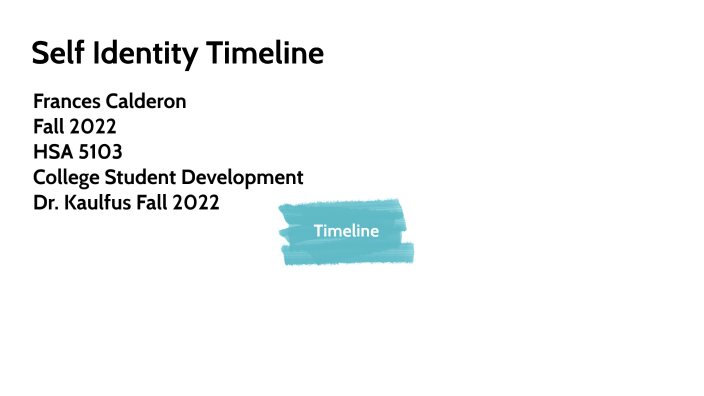 Self Identity Timeline

Frances Calderon
Fall 2022
HSA 5103
College Student Development
Dr. Kaulfus Fall 2022

Timeline